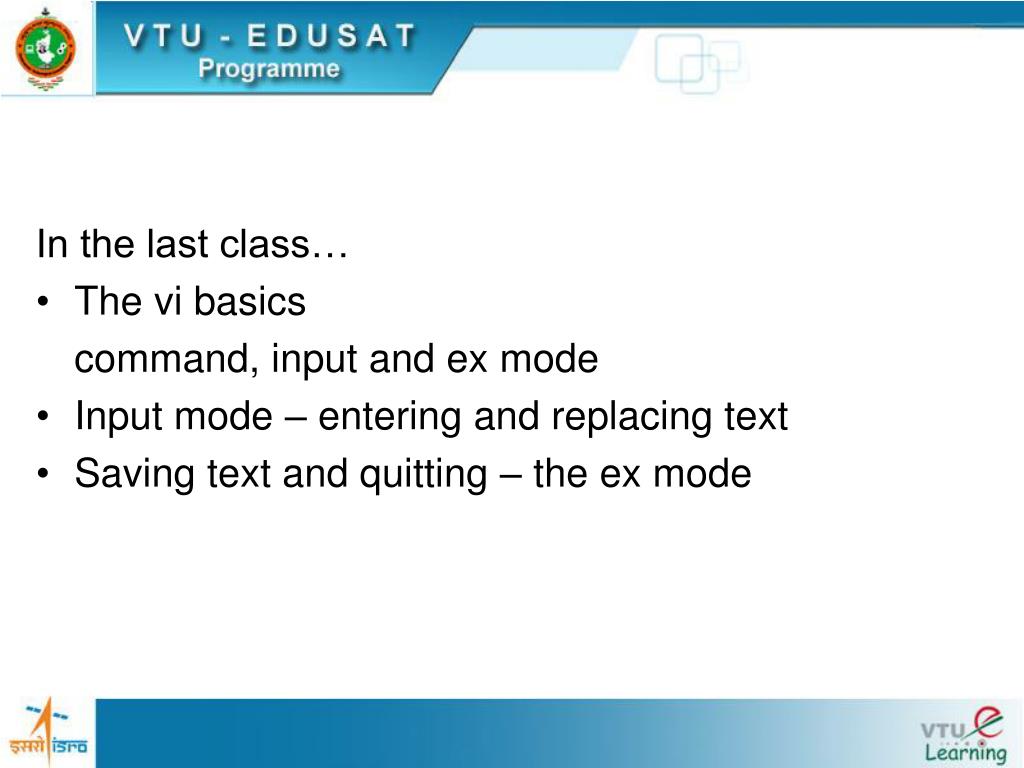 VTU - EDUSAT
Programme

In the last class…
• The vi basics
command, input and ex mode
• Input mode – entering and replacing text
• Saving text and quitting – the ex mode

इसरो ISRO

VTU e Learning